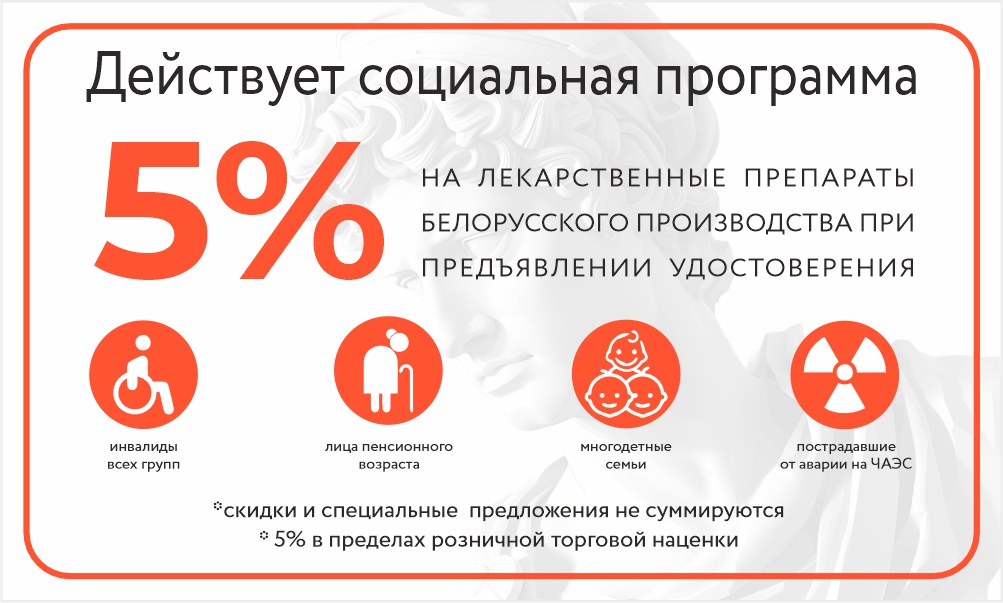 Действует социальная программа

5%

НА ЛЕКАРСТВЕННЫЕ ПРЕПАРАТЫ БЕЛОРУССКОГО ПРОИЗВОДСТВА ПРИ ПРЕДЪЯВЛЕНИИ УДОСТОВЕРЕНИЯ

инвалиды всех групп

лица пенсионного возраста

многодетные семьи

пострадавшие от аварии на ЧАЭС

*скидки и специальные предложения не суммируются
* 5% в пределах розничной торговой наценки